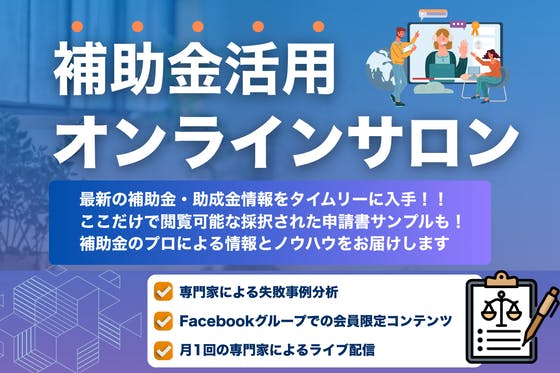 補助金活用
オンラインサロン

最新の補助金・助成金情報をタイムリーに入手！！
ここだけで閲覧可能な採択された申請書サンプルも！
補助金のプロによる情報とノウハウをお届けします

専門家による失敗事例分析
Facebookグループでの会員限定コンテンツ
月1回の専門家によるライブ配信